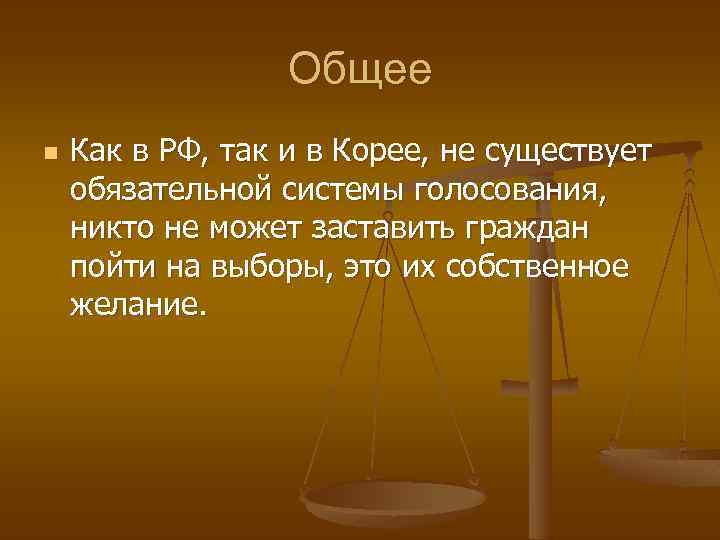 Общее

Как в РФ, так и в Корее, не существует обязательной системы голосования, никто не может заставить граждан пойти на выборы, это их собственное желание.